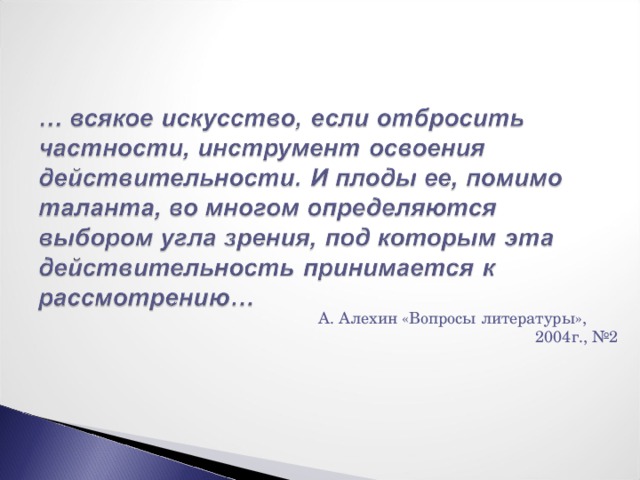 … всякое искусство, если отбросить частности, инструмент освоения действительности. И плоды ее, помимо таланта, во многом определяются выбором угла зрения, под которым эта действительность принимается к рассмотрению…

А. Алехин «Вопросы литературы», 2004г., №2